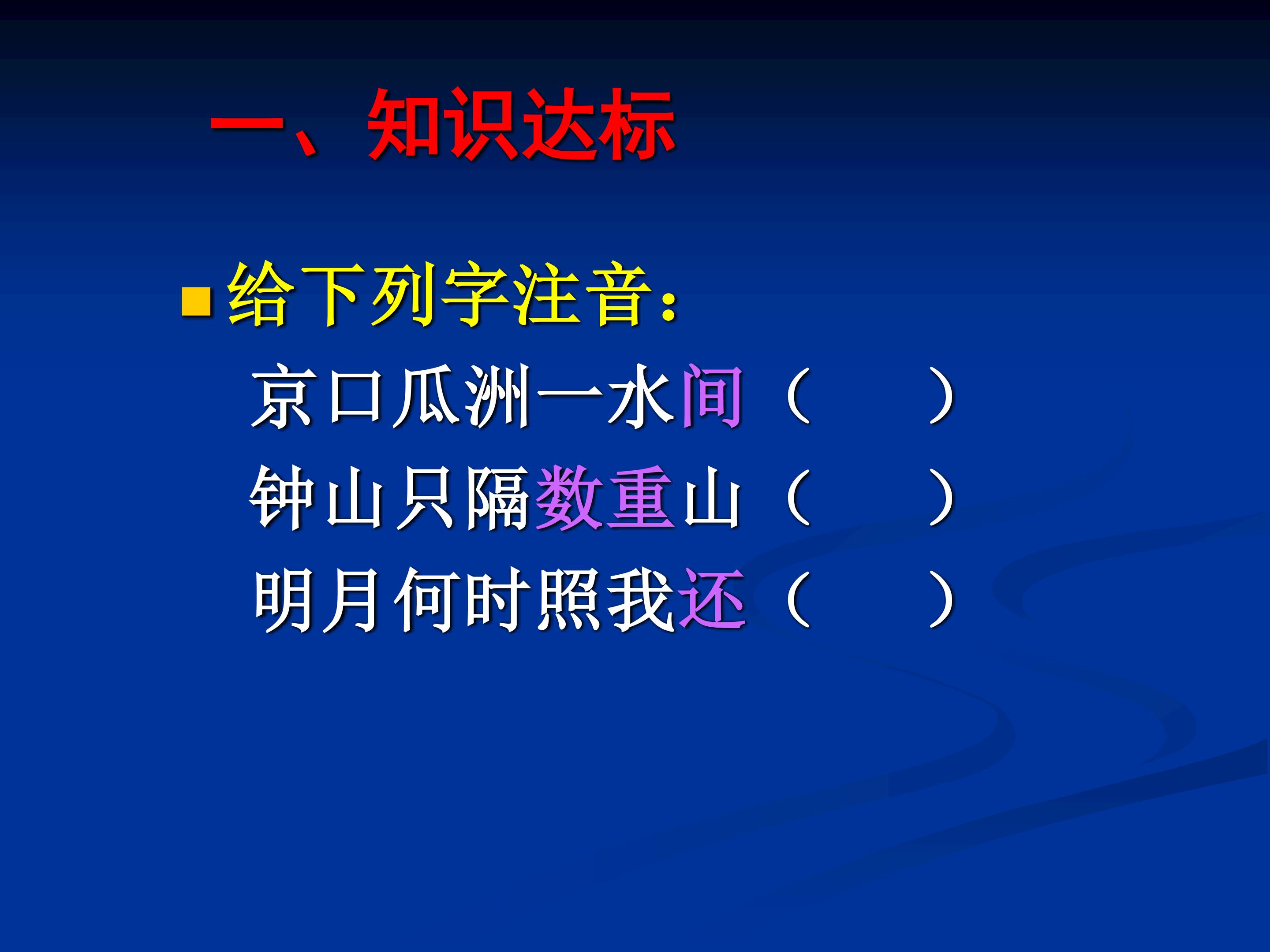 一、知识达标

• 给下列字注音：

京口瓜洲一水间（ ）

钟山只隔数重山（ ）

明月何时照我还（ ）